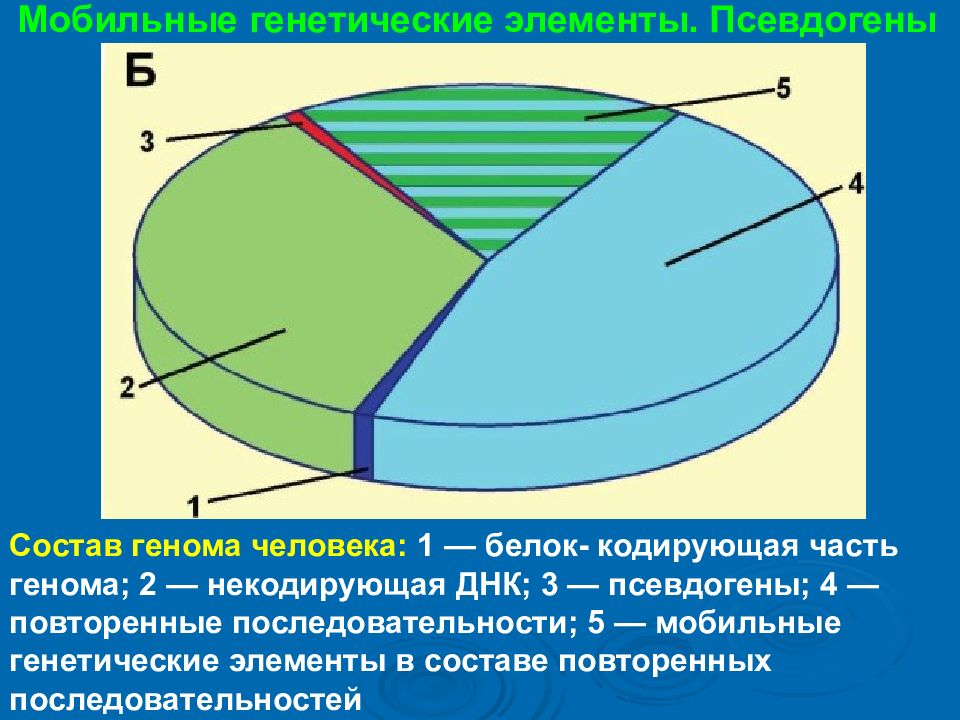 Мобильные генетические элементы. Псевдогены

Б

5

3

4

2

1

Состав генома человека: 1 — белок- кодирующая часть генома; 2 — некодирующая ДНК; 3 — псевдогены; 4 — повторенные последовательности; 5 — мобильные генетические элементы в составе повторенных последовательностей